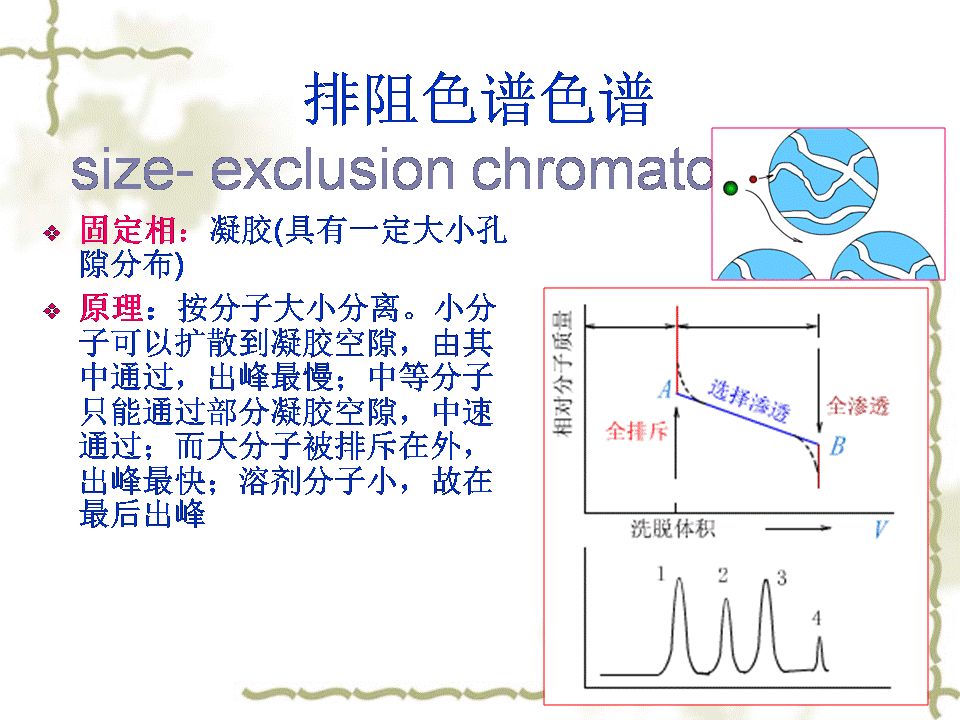 排阻色谱色谱
size- exclusion chromato

❖ 固定相：凝胶(具有一定大小孔隙分布)

❖ 原理：按分子大小分离。小分子可以扩散到凝胶空隙，由其中通过，出峰最慢；中等分子只能通过部分凝胶空隙，中速通过；而大分子被排斥在外，出峰最快；溶剂分子小，故在最后出峰

相对分子质量
A
选择渗透
全渗透
全排斥
B
洗脱体积
V
1
2
3
4